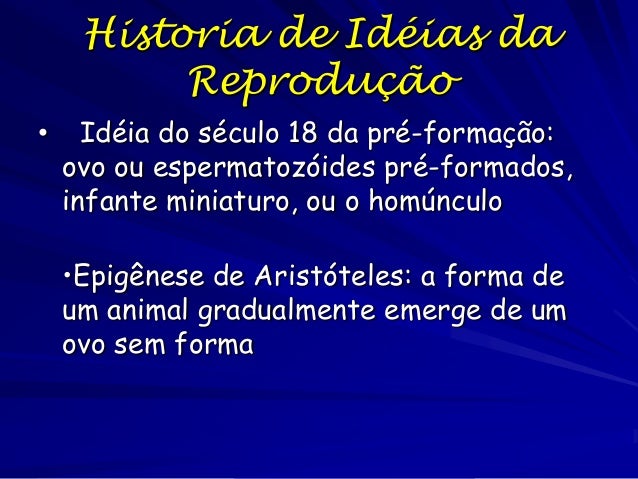 Historia de Idéias da Reprodução

• Idéia do século 18 da pré-formação: ovo ou espermatozóides pré-formados, infante miniaturo, ou o homúnculo

•Epigênese de Aristóteles: a forma de um animal gradualmente emerge de um ovo sem forma